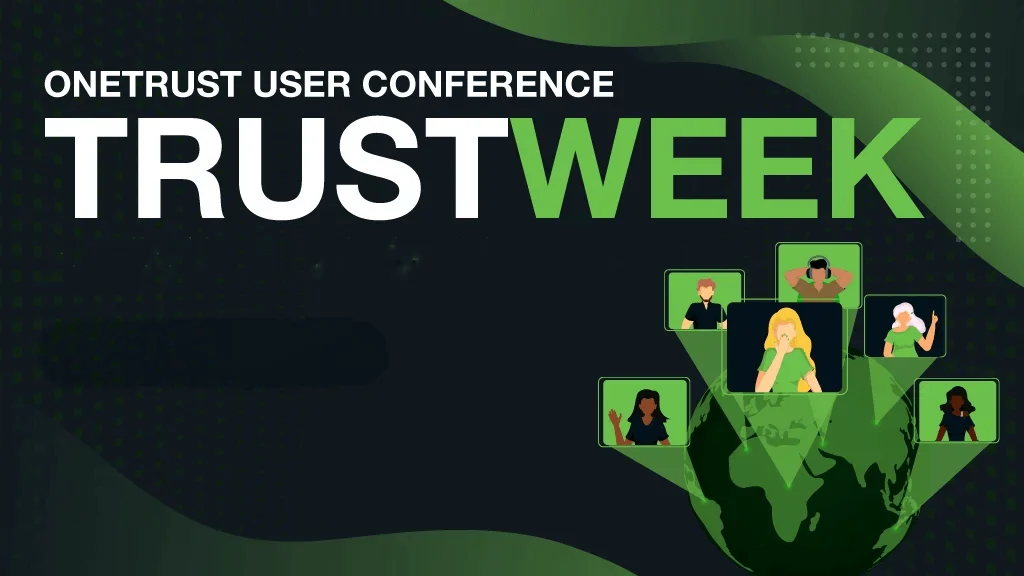 ONETRUST USER CONFERENCE
TRUSTWEEK